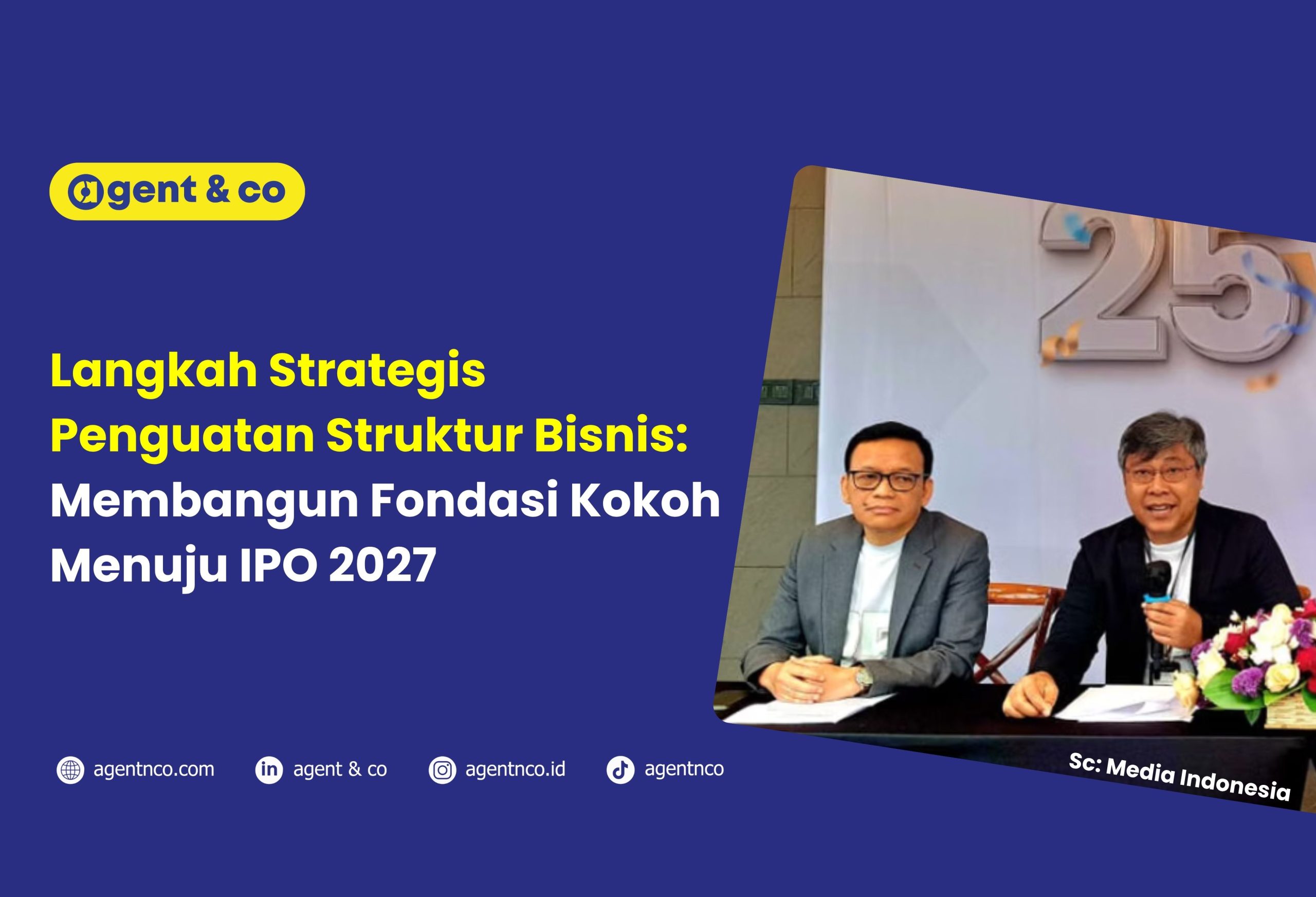 agent & co

Langkah Strategis Penguatan Struktur Bisnis: Membangun Fondasi Kokoh Menuju IPO 2027

25

Sc: Media Indonesia

agentnco.com agent & co agentnco.id agentnco